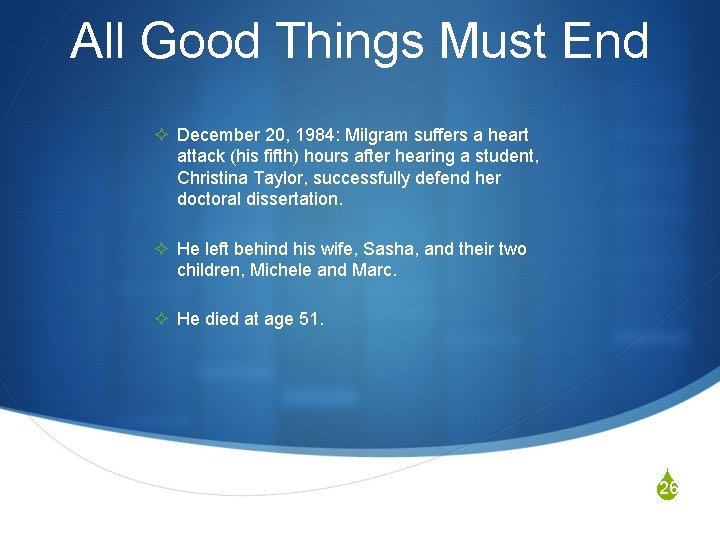 All Good Things Must End

✧ December 20, 1984: Milgram suffers a heart attack (his fifth) hours after hearing a student, Christina Taylor, successfully defend her doctoral dissertation.

✧ He left behind his wife, Sasha, and their two children, Michele and Marc.

✧ He died at age 51.

26